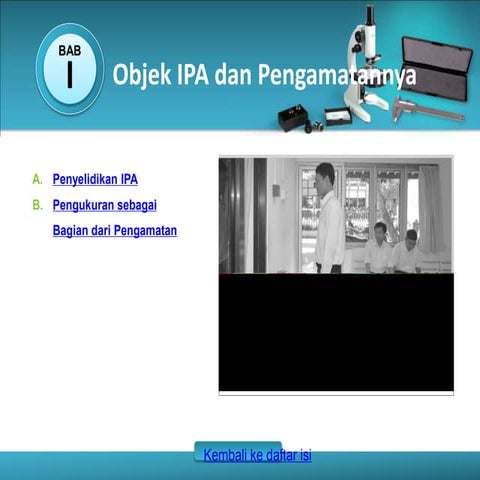 BAB
I
Objek IPA dan Pengamatannya

A. Penyelidikan IPA
B. Pengukuran sebagai Bagian dari Pengamatan

Kembali ke daftar isi